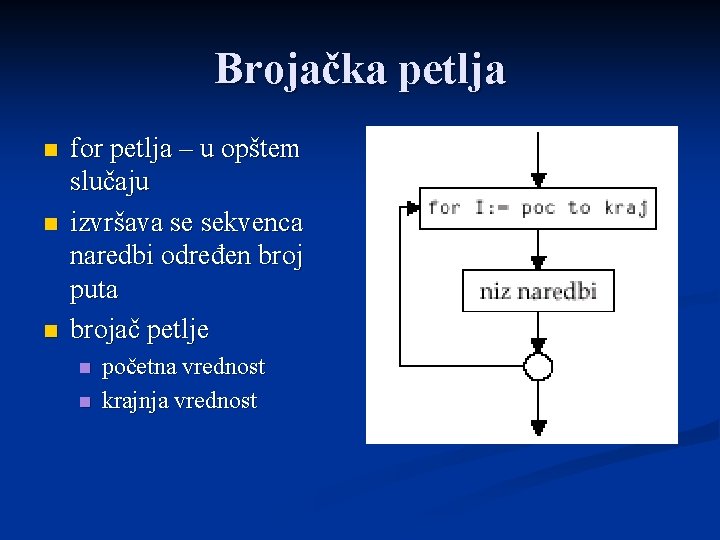 Brojačka petlja

- for petlja – u opštem slučaju
- izvršava se sekvenca naredbi određen broj puta
- brojač petlje
  - početna vrednost
  - krajnja vrednost

for I:= poc to kraj

niz naredbi